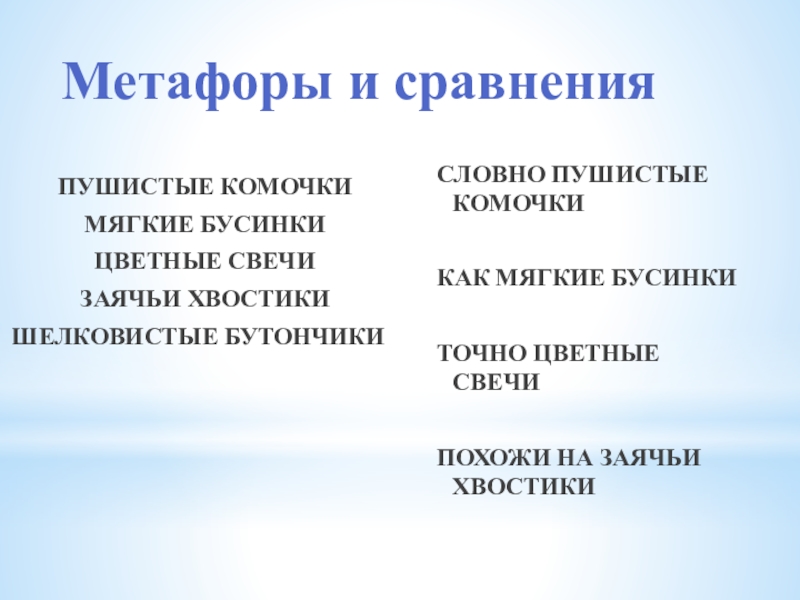 Метафоры и сравнения

ПУШИСТЫЕ КОМОЧКИ
МЯГКИЕ БУСИНКИ
ЦВЕТНЫЕ СВЕЧИ
ЗАЯЧЬИ ХВОСТИКИ
ШЕЛКОВИСТЫЕ БУТОНЧИКИ

СЛОВНО ПУШИСТЫЕ КОМОЧКИ

КАК МЯГКИЕ БУСИНКИ

ТОЧНО ЦВЕТНЫЕ СВЕЧИ

ПОХОЖИ НА ЗАЯЧЬИ ХВОСТИКИ